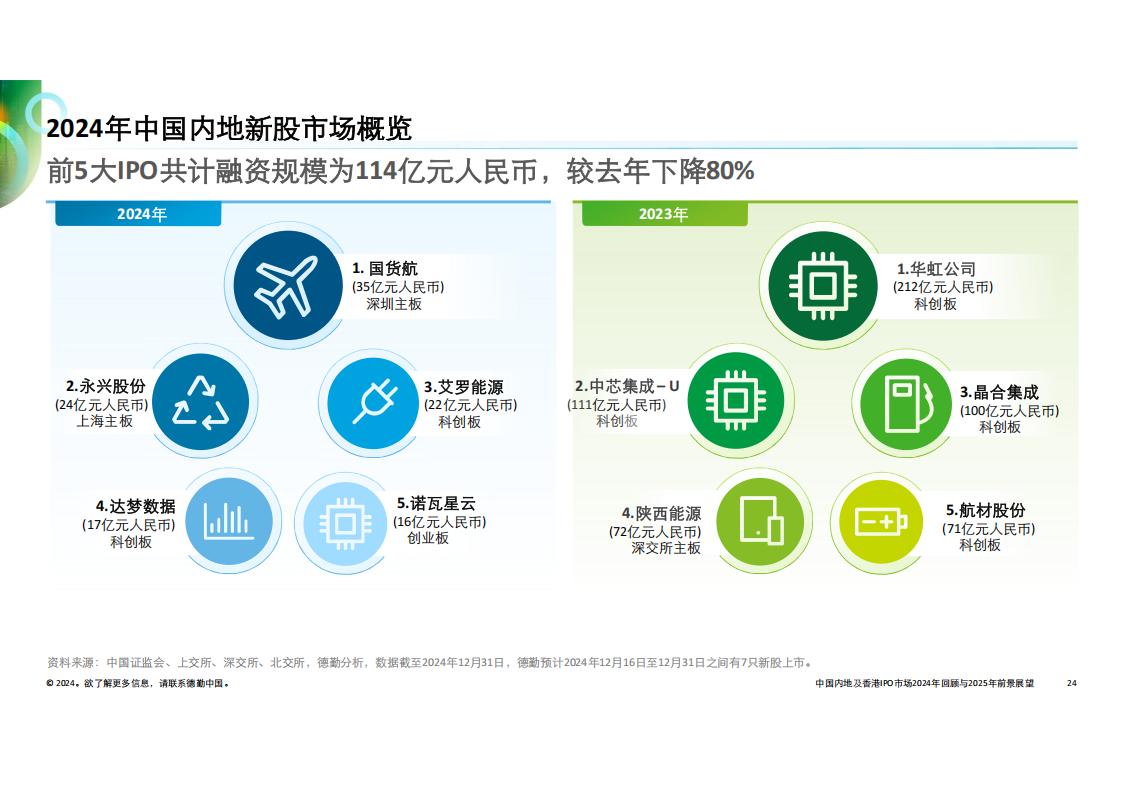 2024年中国内地新股市场概览

前5大IPO共计融资规模为114亿元人民币，较去年下降80%

2024年

1. 国货航
(35亿元人民币)
深圳主板

2.永兴股份
(24亿元人民币)
上海主板

3.艾罗能源
(22亿元人民币)
科创板

4.达梦数据
(17亿元人民币)
科创板

5.诺瓦星云
(16亿元人民币)
创业板

2023年

1.华虹公司
(212亿元人民币)
科创板

2.中芯集成－U
(111亿元人民币)
科创板

3.晶合集成
(100亿元人民币)
科创板

4.陕西能源
(72亿元人民币)
深交所主板

5.航材股份
(71亿元人民币)
科创板

资料来源：中国证监会、上交所、深交所、北交所，德勤分析，数据截至2024年12月31日，德勤预计2024年12月16日至12月31日之间有7只新股上市。

© 2024。欲了解更多信息，请联系德勤中国。

中国内地及香港IPO市场2024年回顾与2025年前景展望 24